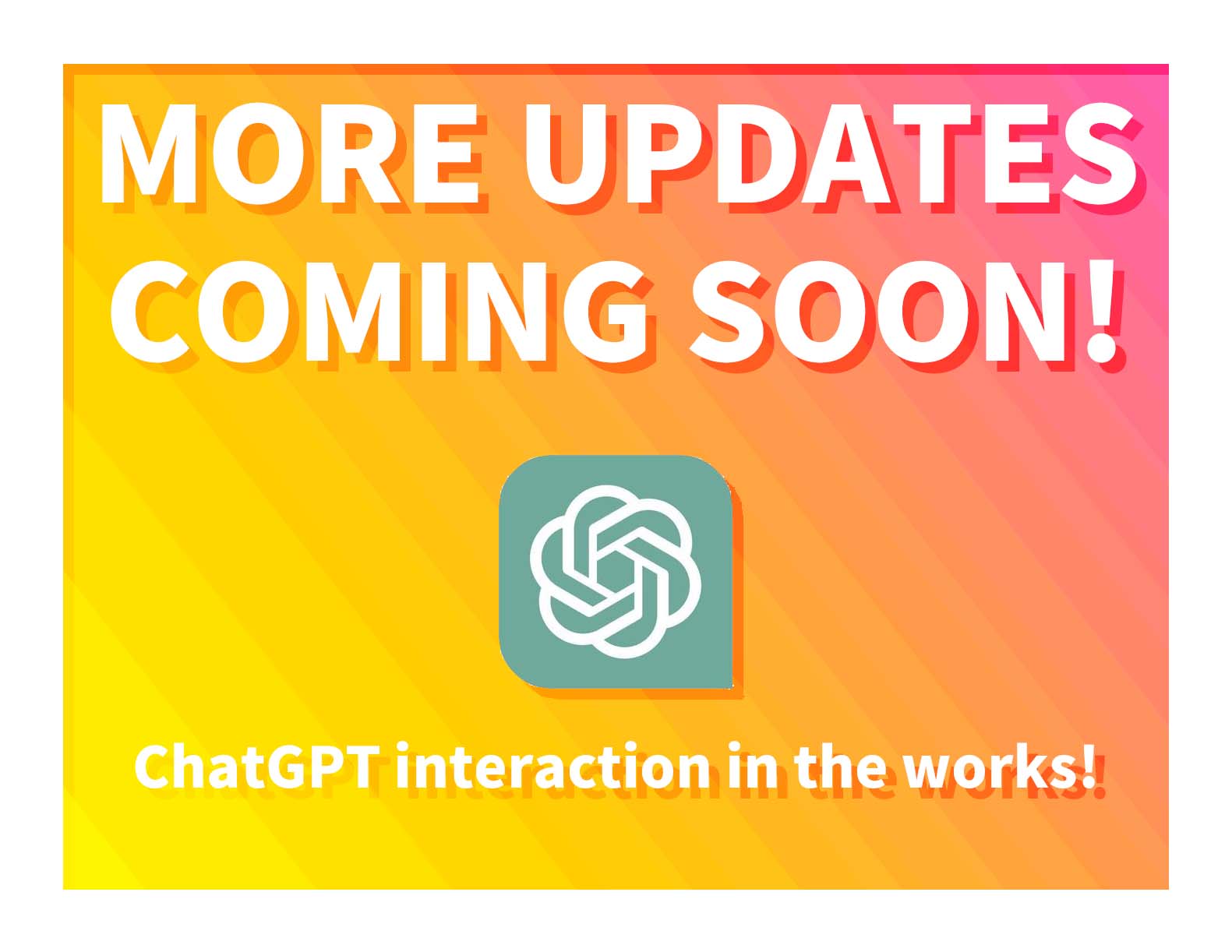 MORE UPDATES COMING SOON!

ChatGPT interaction in the works!